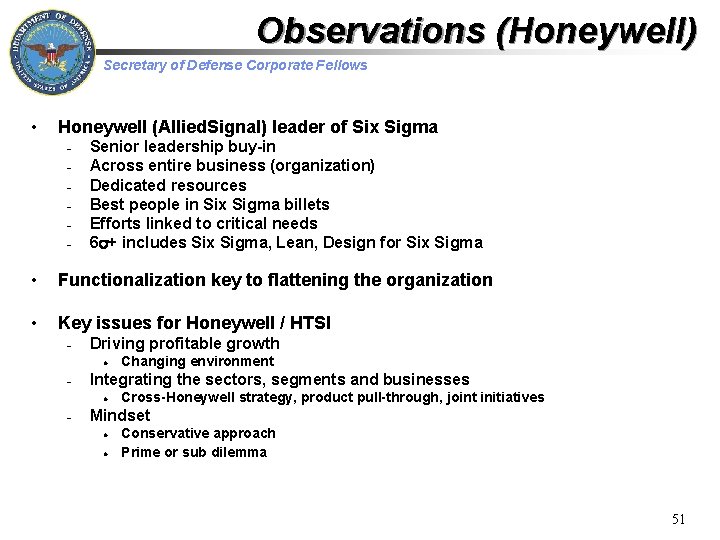 DEPARTMENT OF DEFENSE UNITED STATES OF AMERICA

Observations (Honeywell)

Secretary of Defense Corporate Fellows

• Honeywell (AlliedSignal) leader of Six Sigma
- Senior leadership buy-in
- Across entire business (organization)
- Dedicated resources
- Best people in Six Sigma billets
- Efforts linked to critical needs
- $6\sigma$+ includes Six Sigma, Lean, Design for Six Sigma

• Functionalization key to flattening the organization

• Key issues for Honeywell / HTSI
- Driving profitable growth
• Changing environment
- Integrating the sectors, segments and businesses
• Cross-Honeywell strategy, product pull-through, joint initiatives
- Mindset
• Conservative approach
• Prime or sub dilemma

51